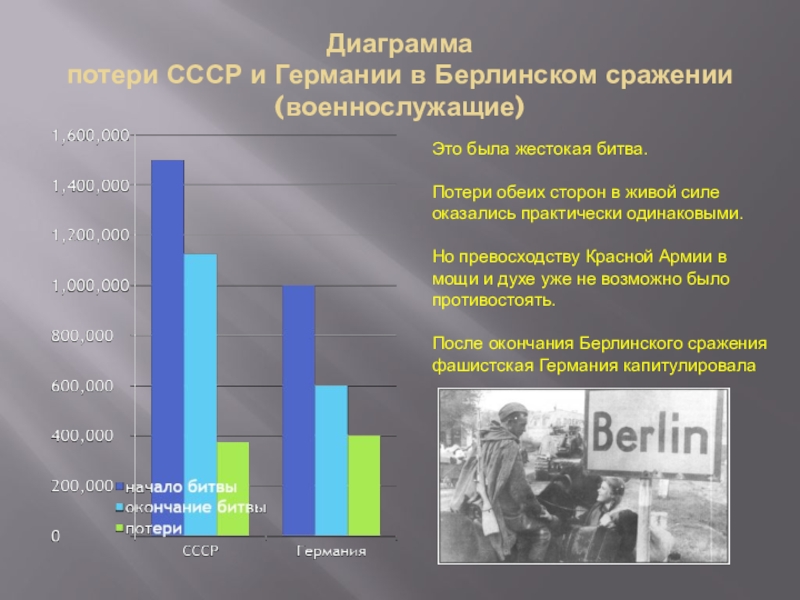 Диаграмма
потери СССР и Германии в Берлинском сражении (военнослужащие)

1,600,000
1,400,000
1,200,000
1,000,000
800,000
600,000
400,000
200,000
0

начало битвы
окончание битвы
потери

СССР
Германия

Это была жестокая битва.

Потери обеих сторон в живой силе оказались практически одинаковыми.

Но превосходству Красной Армии в мощи и духе уже не возможно было противостоять.

После окончания Берлинского сражения фашистская Германия капитулировала

Berlin